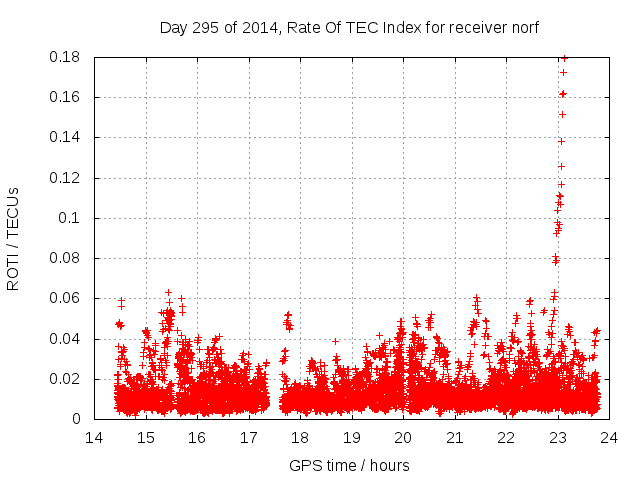 Day 295 of 2014, Rate Of TEC Index for receiver norf

ROTI / TECUs

0.18
0.16
0.14
0.12
0.1
0.08
0.06
0.04
0.02
0

14 15 16 17 18 19 20 21 22 23 24

GPS time / hours